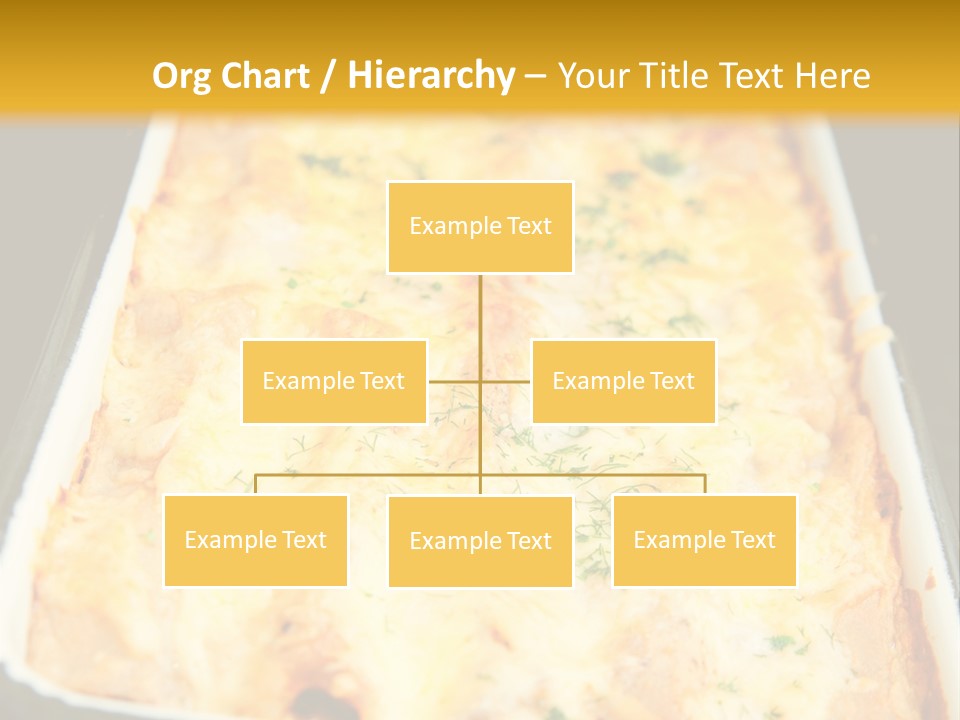 Org Chart / Hierarchy – Your Title Text Here

Example Text

Example Text

Example Text

Example Text

Example Text

Example Text